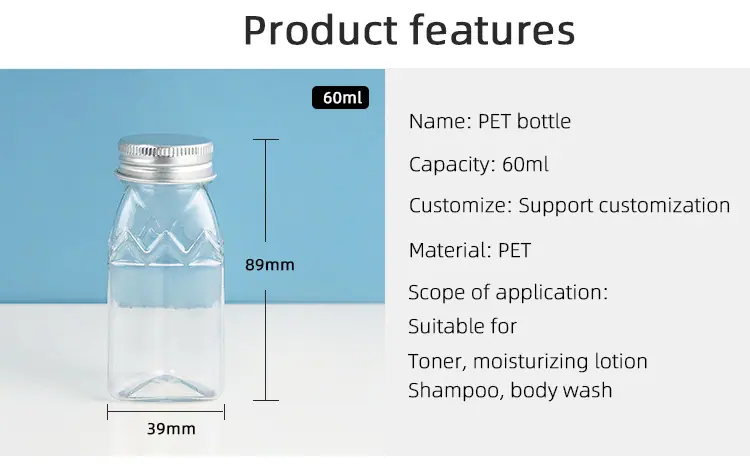 Product features

60ml

89mm

39mm

Name: PET bottle

Capacity: 60ml

Customize: Support customization

Material: PET

Scope of application:
Suitable for
Toner, moisturizing lotion
Shampoo, body wash